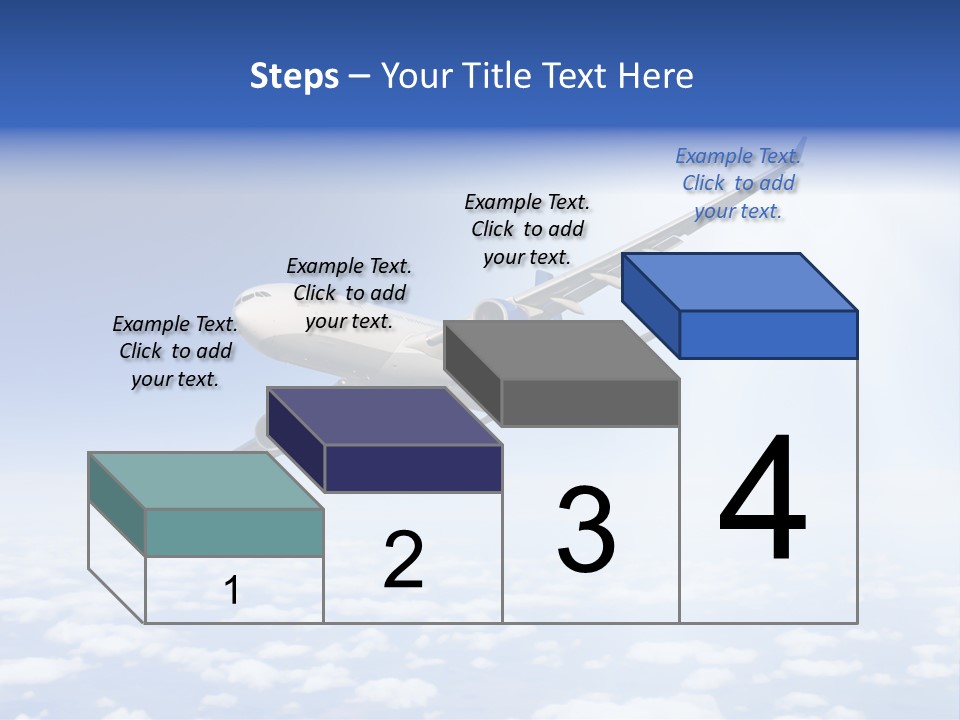 Steps – Your Title Text Here

Example Text. Click to add your text.

Example Text. Click to add your text.

Example Text. Click to add your text.

Example Text. Click to add your text.

1

2

3

4